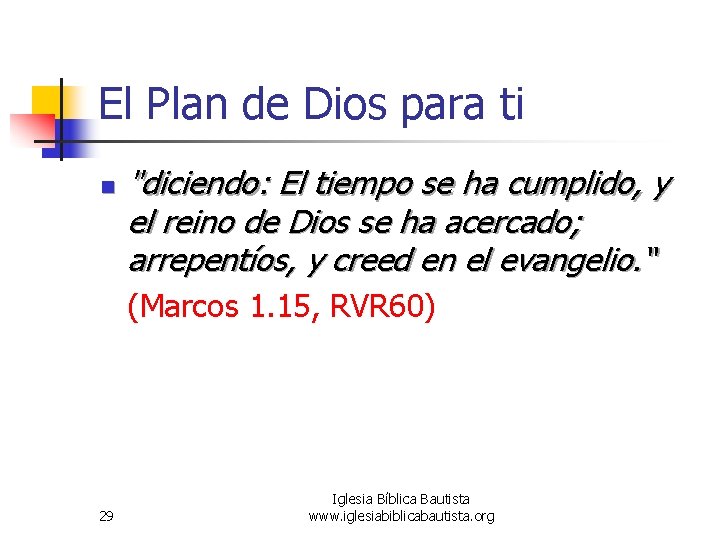 El Plan de Dios para ti

"diciendo: El tiempo se ha cumplido, y el reino de Dios se ha acercado; arrepentíos, y creed en el evangelio."
(Marcos 1.15, RVR60)

29

Iglesia Bíblica Bautista
www.iglesiabiblicabautista.org